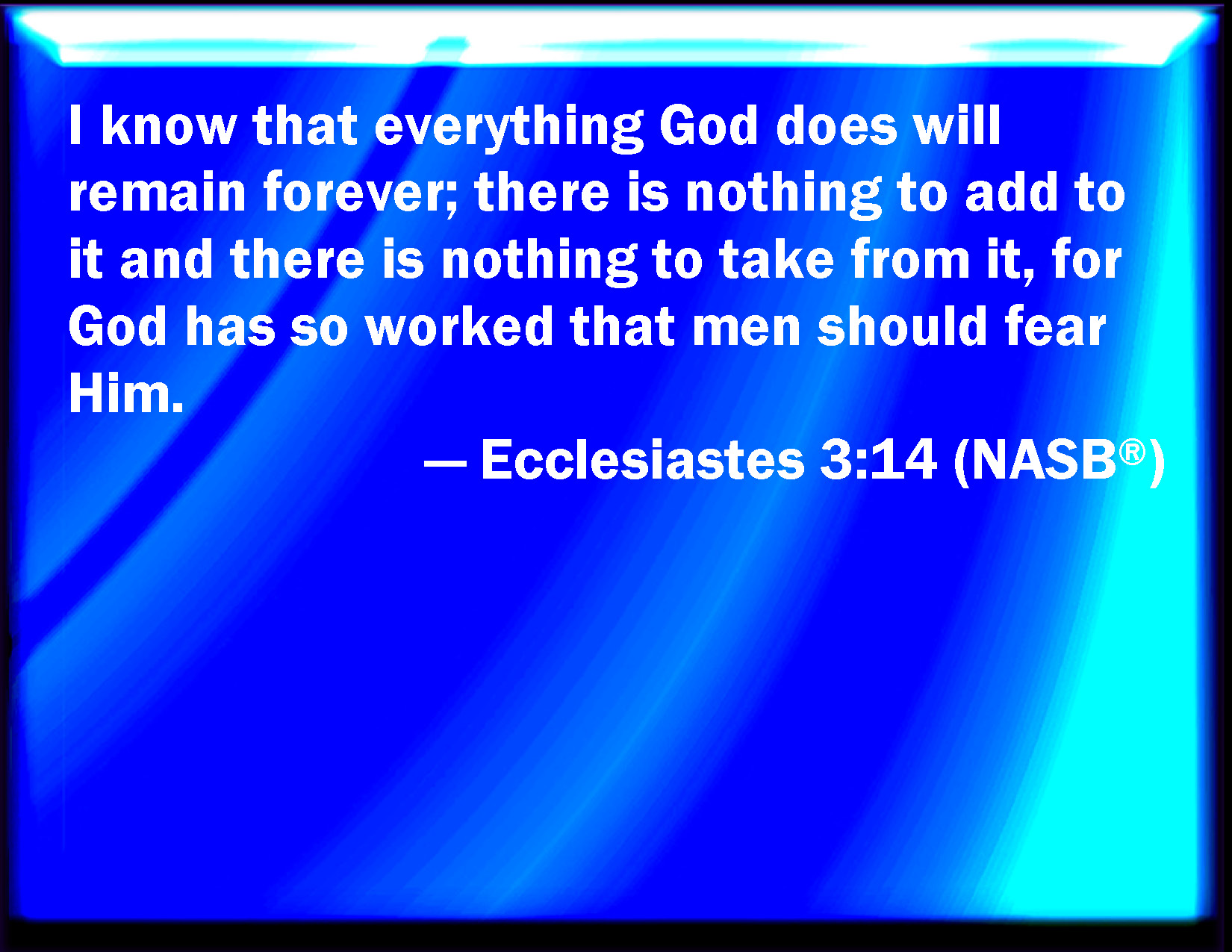 I know that everything God does will remain forever; there is nothing to add to it and there is nothing to take from it, for God has so worked that men should fear Him.

— Ecclesiastes 3:14 (NASB®)